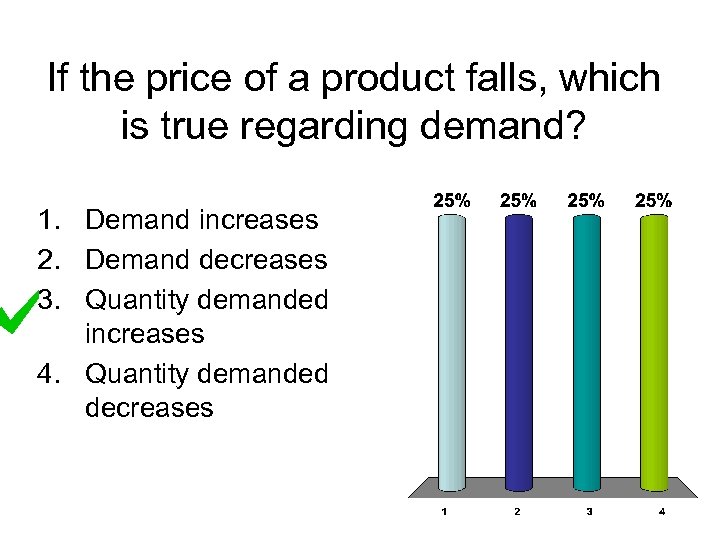 If the price of a product falls, which is true regarding demand?

1. Demand increases
2. Demand decreases
3. Quantity demanded increases
4. Quantity demanded decreases

25%
25%
25%
25%

1
2
3
4